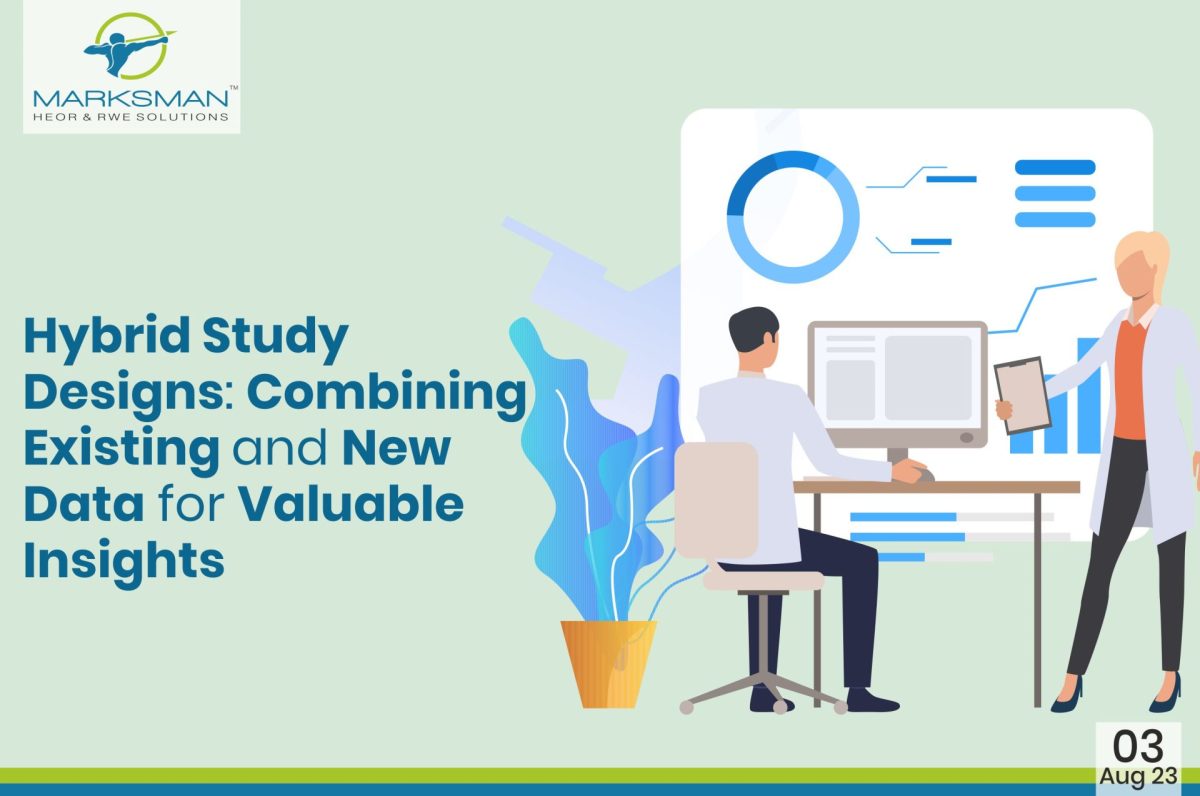 MARKSMAN™
HEOR & RWE SOLUTIONS

Hybrid Study Designs: Combining Existing and New Data for Valuable Insights

03
Aug 23